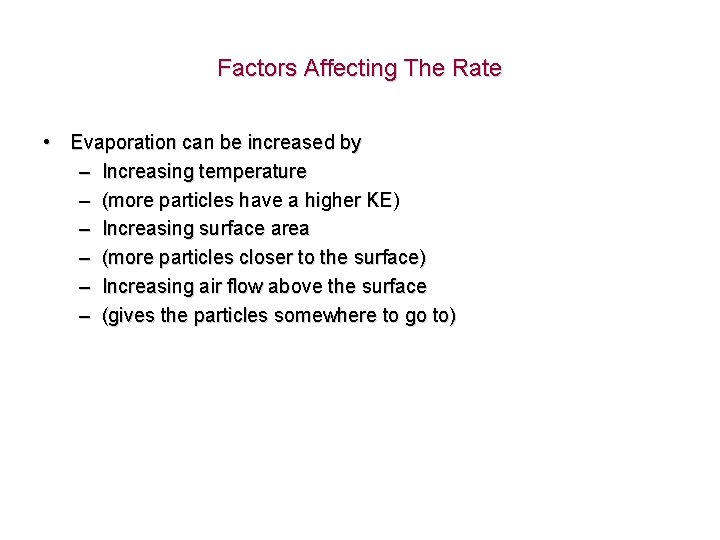 Factors Affecting The Rate

• Evaporation can be increased by
– Increasing temperature
– (more particles have a higher KE)
– Increasing surface area
– (more particles closer to the surface)
– Increasing air flow above the surface
– (gives the particles somewhere to go to)